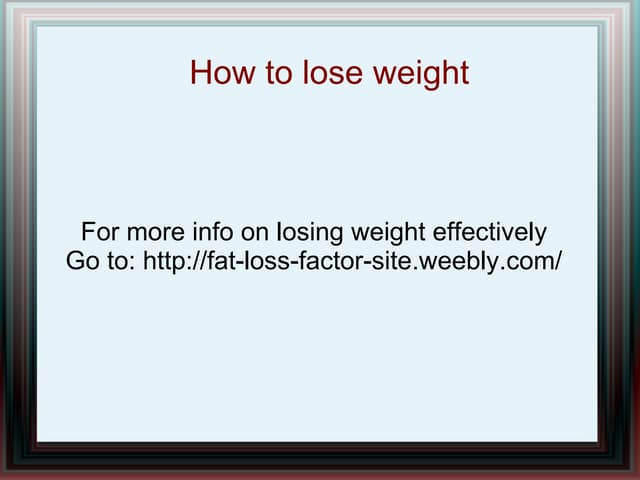 How to lose weight

For more info on losing weight effectively
Go to: http://fat-loss-factor-site.weebly.com/